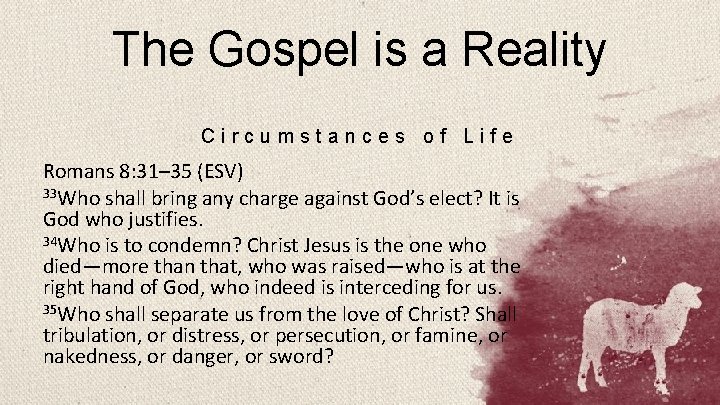 The Gospel is a Reality

Circumstances of Life

Romans 8:31–35 (ESV)

$^{33}$Who shall bring any charge against God's elect? It is God who justifies.

$^{34}$Who is to condemn? Christ Jesus is the one who died—more than that, who was raised—who is at the right hand of God, who indeed is interceding for us.

$^{35}$Who shall separate us from the love of Christ? Shall tribulation, or distress, or persecution, or famine, or nakedness, or danger, or sword?